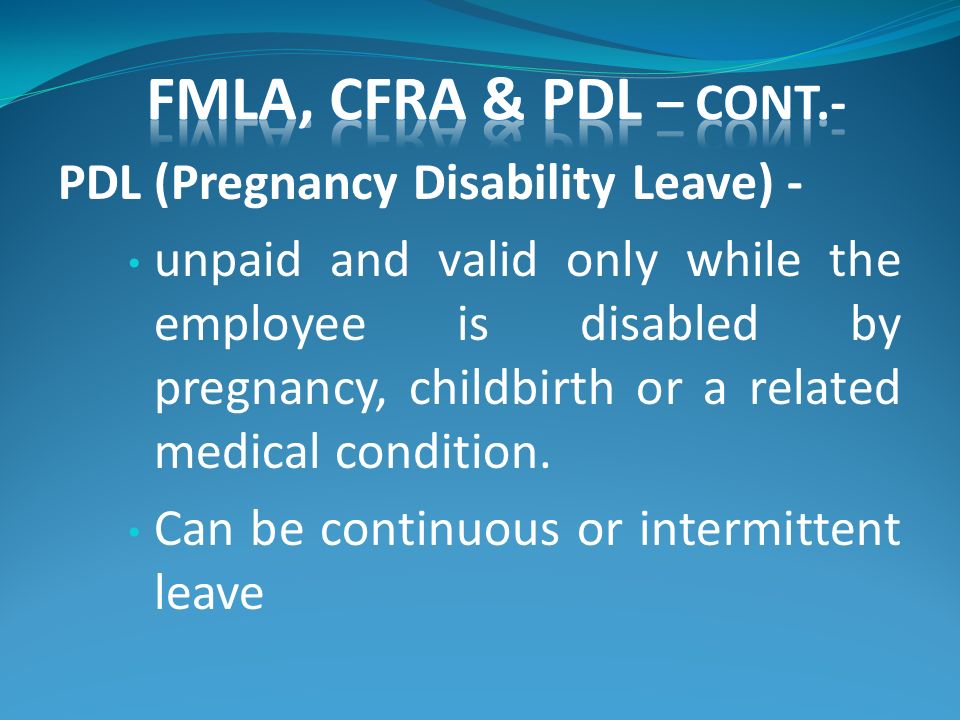 FMLA, CFRA & PDL – CONT.-

PDL (Pregnancy Disability Leave) -

• unpaid and valid only while the employee is disabled by pregnancy, childbirth or a related medical condition.

• Can be continuous or intermittent leave